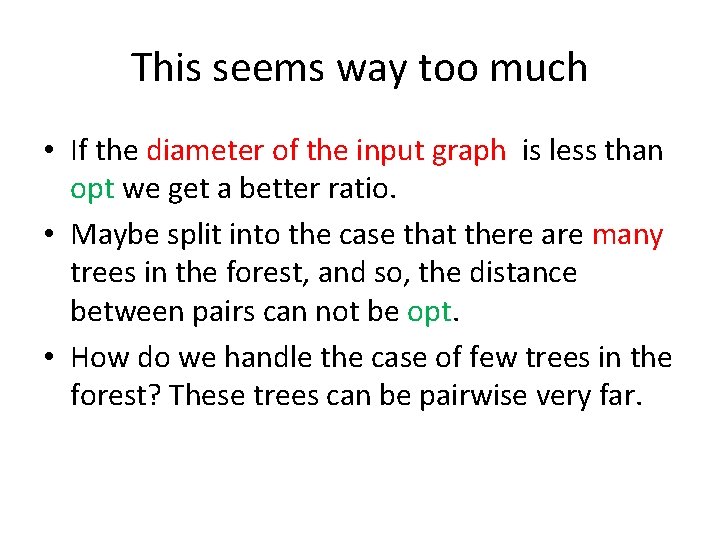 This seems way too much

• If the diameter of the input graph is less than opt we get a better ratio.
• Maybe split into the case that there are many trees in the forest, and so, the distance between pairs can not be opt.
• How do we handle the case of few trees in the forest? These trees can be pairwise very far.